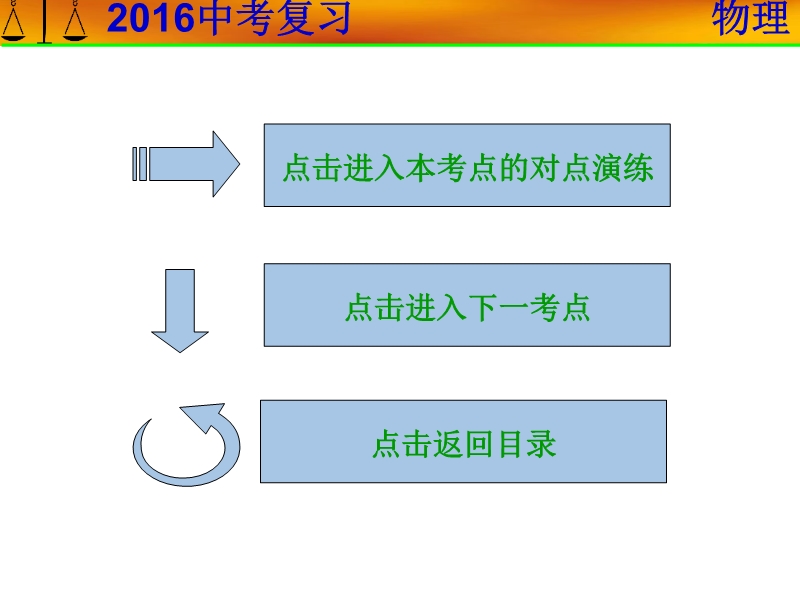 2016中考复习

物理

点击进入本考点的对点演练

点击进入下一考点

点击返回目录